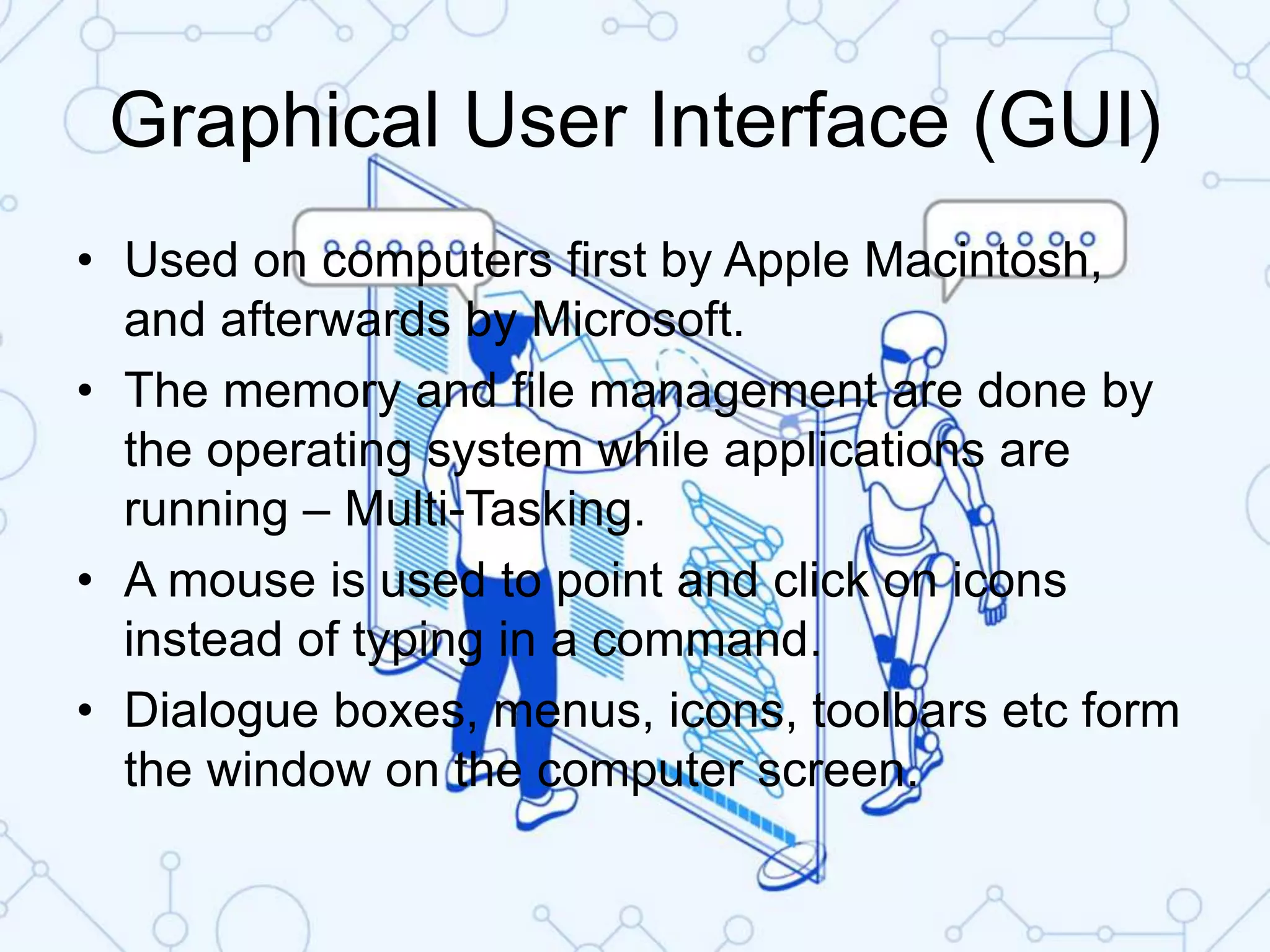 Graphical User Interface (GUI)

• Used on computers first by Apple Macintosh, and afterwards by Microsoft.
• The memory and file management are done by the operating system while applications are running – Multi-Tasking.
• A mouse is used to point and click on icons instead of typing in a command.
• Dialogue boxes, menus, icons, toolbars etc form the window on the computer screen.